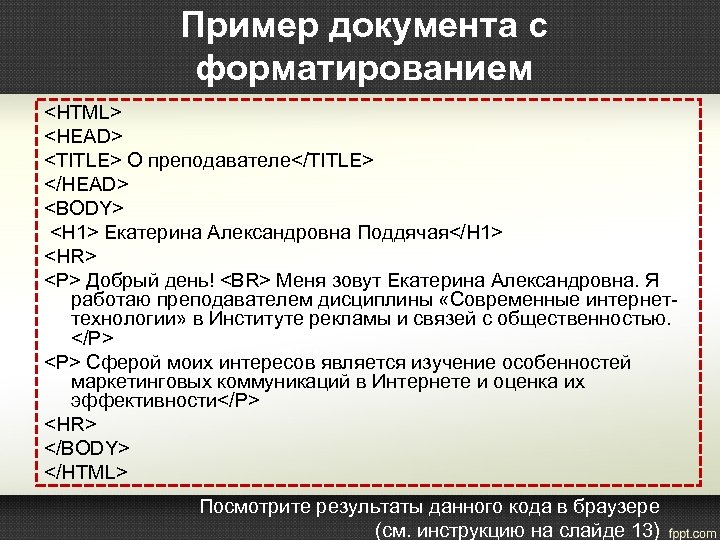 Пример документа с форматированием

<HTML>
<HEAD>
<TITLE> О преподавателе</TITLE>
</HEAD>
<BODY>
<H1> Екатерина Александровна Поддячая</H1>
<HR>
<P> Добрый день! <BR> Меня зовут Екатерина Александровна. Я работаю преподавателем дисциплины «Современные интернет-технологии» в Институте рекламы и связей с общественностью. </P>
<P> Сферой моих интересов является изучение особенностей маркетинговых коммуникаций в Интернете и оценка их эффективности</P>
<HR>
</BODY>
</HTML>

Посмотрите результаты данного кода в браузере (см. инструкцию на слайде 13)

fppt.com